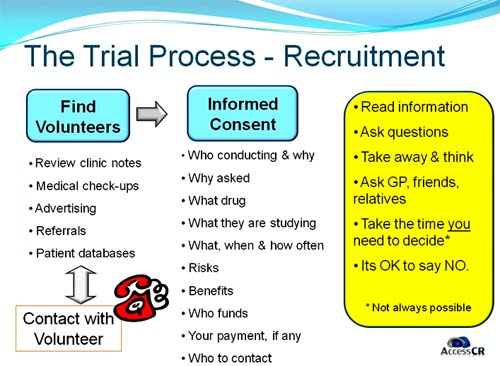 The Trial Process - Recruitment

Find Volunteers

• Review clinic notes
• Medical check-ups
• Advertising
• Referrals
• Patient databases

Contact with Volunteer

Informed Consent

• Who conducting & why
• Why asked
• What drug
• What they are studying
• What, when & how often
• Risks
• Benefits
• Who funds
• Your payment, if any
• Who to contact

• Read information
• Ask questions
• Take away & think
• Ask GP, friends, relatives
• Take the time you need to decide*
• Its OK to say NO.

* Not always possible

AccessCR